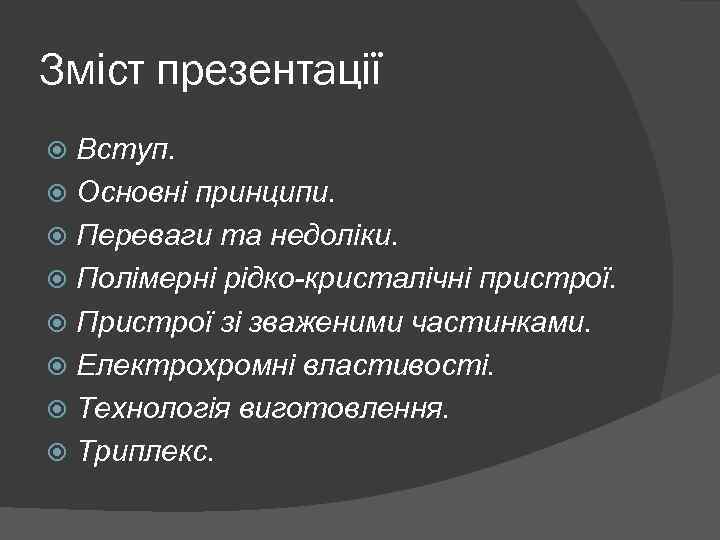 Зміст презентації

Вступ.
Основні принципи.
Переваги та недоліки.
Полімерні рідко-кристалічні пристрої.
Пристрої зі зваженими частинками.
Електрохромні властивості.
Технологія виготовлення.
Триплекс.